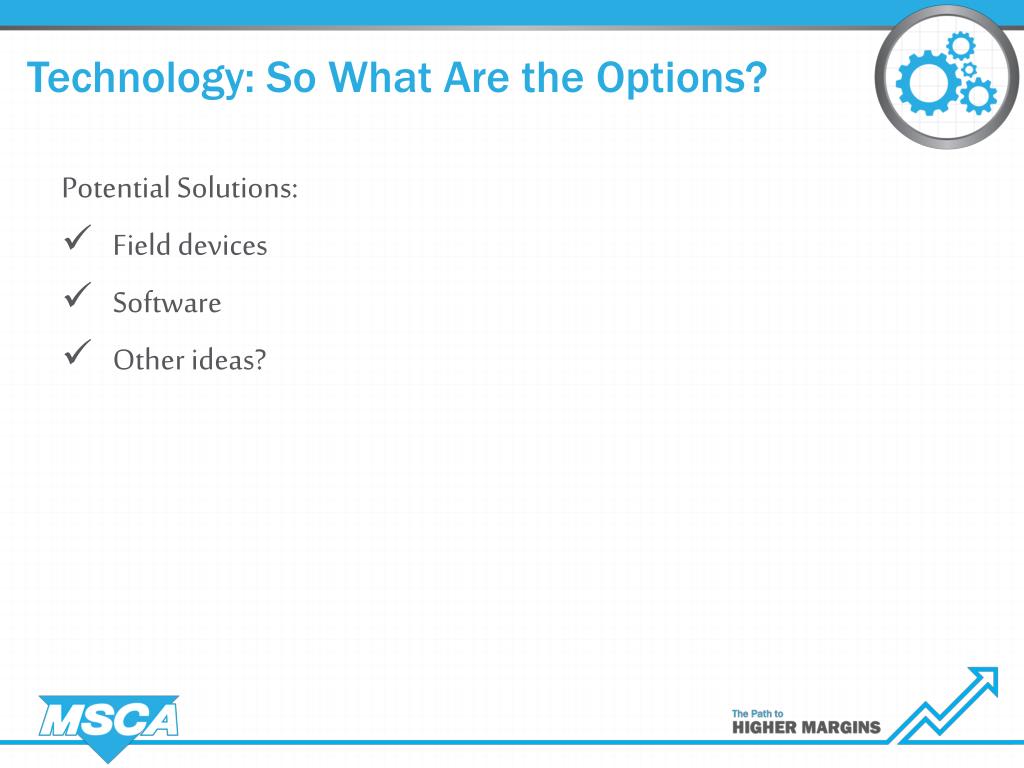 Technology: So What Are the Options?

Potential Solutions:

✓ Field devices

✓ Software

✓ Other ideas?

MSCA

The Path to
HIGHER MARGINS